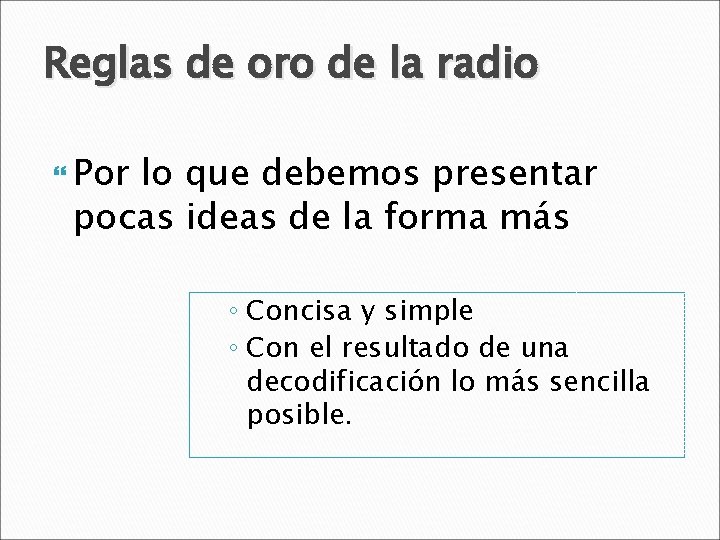 Reglas de oro de la radio

Por lo que debemos presentar pocas ideas de la forma más

◦ Concisa y simple
◦ Con el resultado de una decodificación lo más sencilla posible.